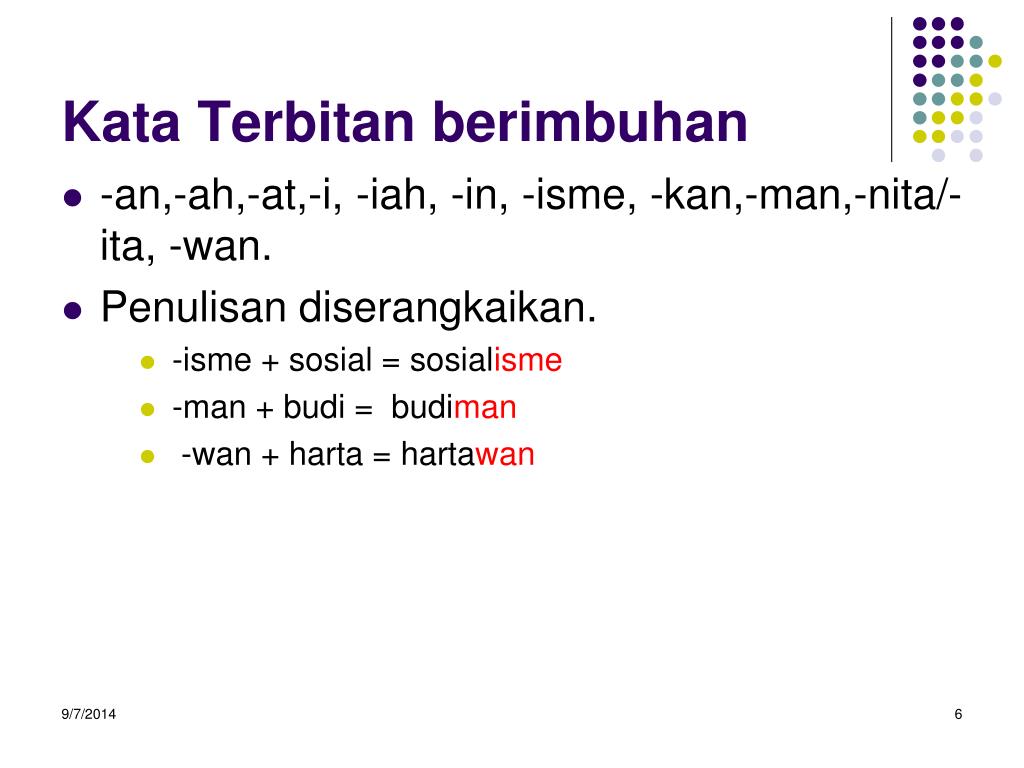 Kata Terbitan berimbuhan

- -an,-ah,-at,-i, -iah, -in, -isme, -kan,-man,-nita/-ita, -wan.
- Penulisan diserangkaikan.
  - -isme + sosial = sosialisme
  - -man + budi = budiman
  - -wan + harta = hartawan

9/7/2014

6